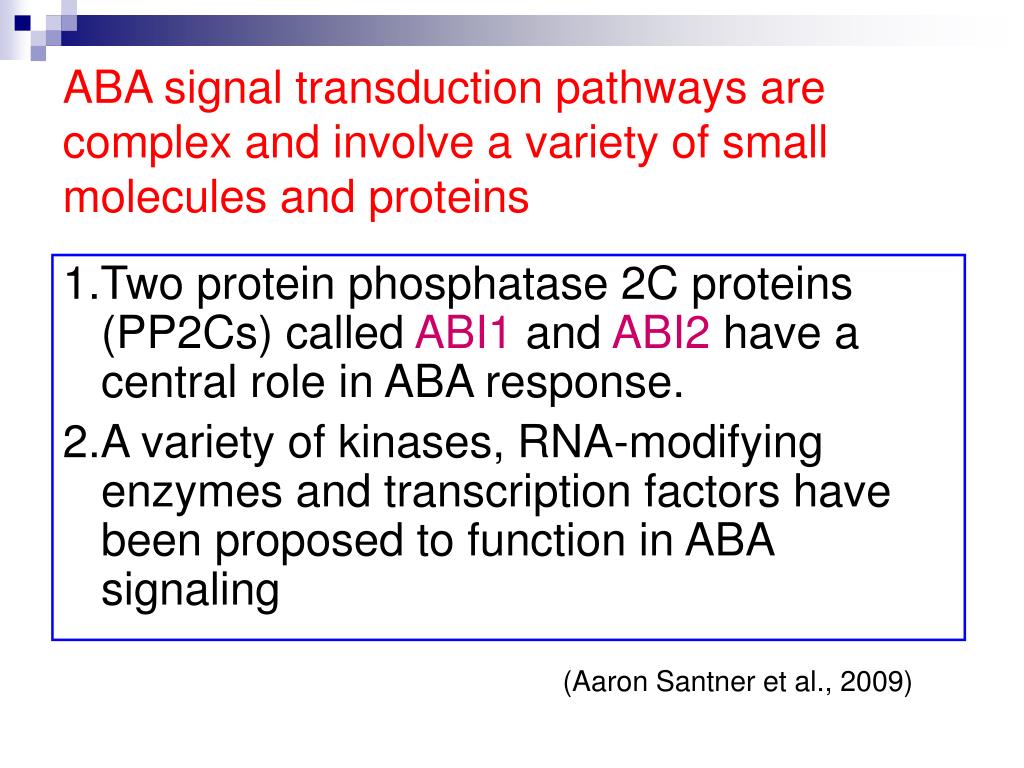 ABA signal transduction pathways are complex and involve a variety of small molecules and proteins

1.Two protein phosphatase 2C proteins (PP2Cs) called ABI1 and ABI2 have a central role in ABA response.
2.A variety of kinases, RNA-modifying enzymes and transcription factors have been proposed to function in ABA signaling

(Aaron Santner et al., 2009)